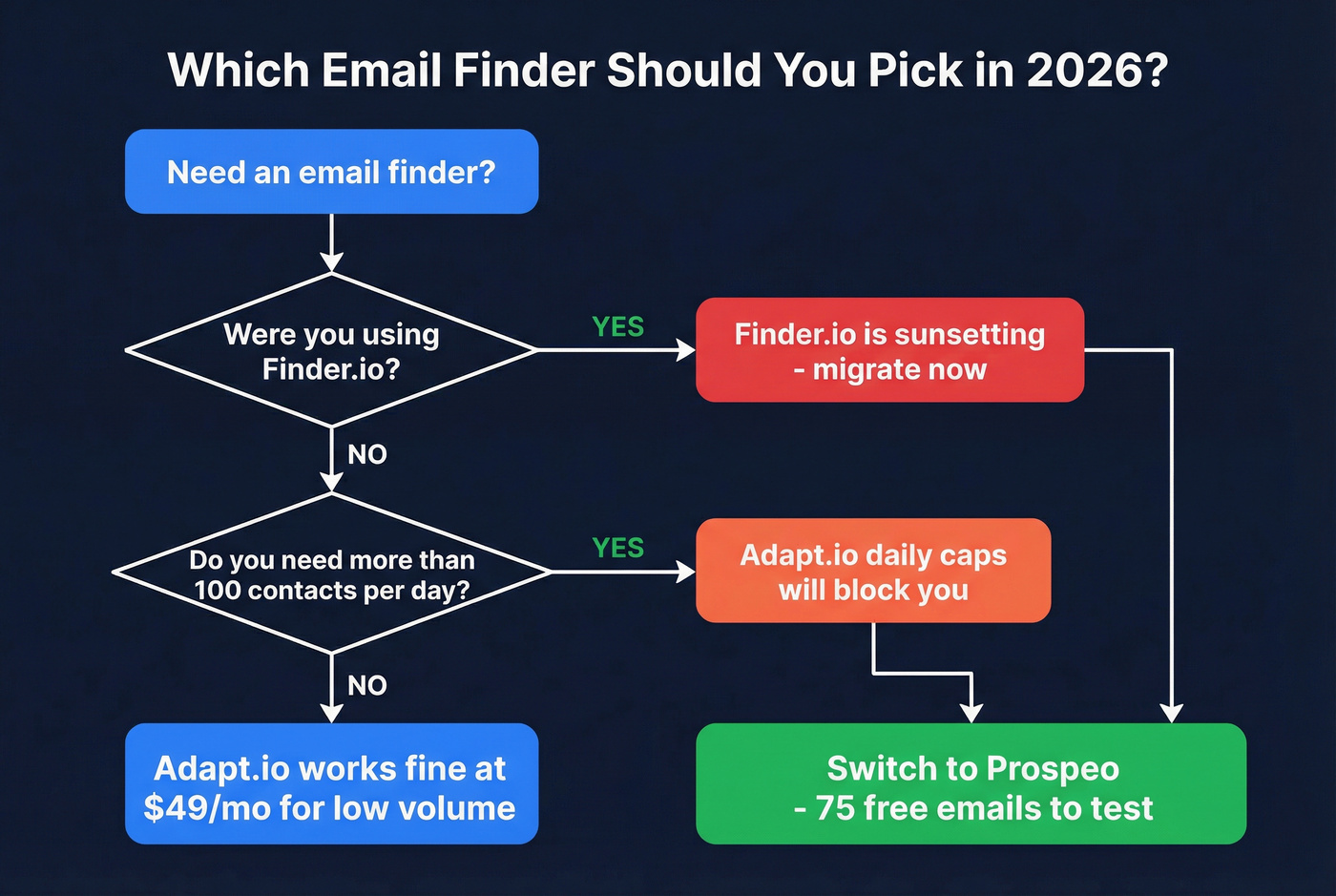 Which Email Finder Should You Pick in 2026?

Need an email finder?

Were you using Finder.io?

YES

Finder.io is sunsetting - migrate now

NO

Do you need more than 100 contacts per day?

YES

Adapt.io daily caps will block you

NO

Adapt.io works fine at $49/mo for low volume

Switch to Prospeo - 75 free emails to test